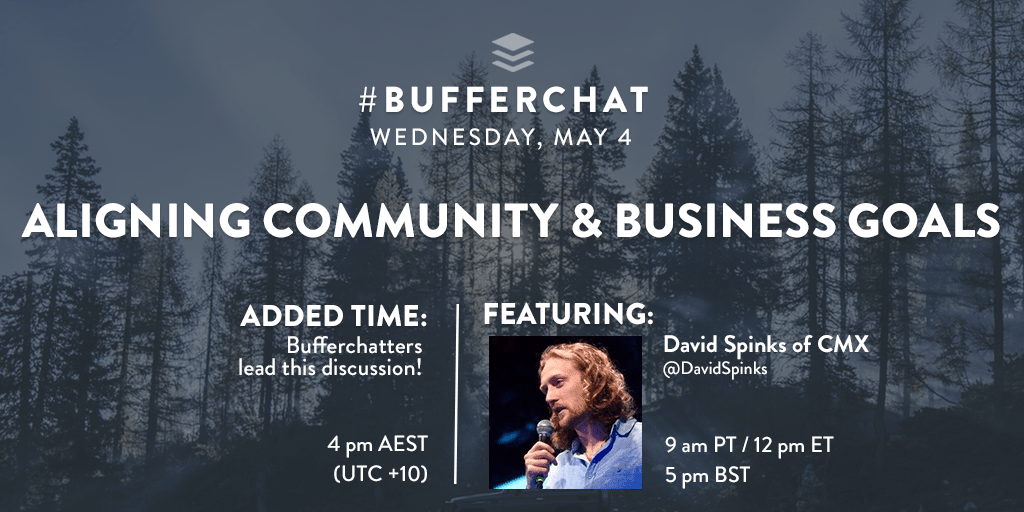 #BUFFERCHAT
WEDNESDAY, MAY 4

ALIGNING COMMUNITY & BUSINESS GOALS

ADDED TIME:
Bufferchatters lead this discussion!

4 pm AEST
(UTC +10)

FEATURING:

David Spinks of CMX
@DavidSpinks

9 am PT / 12 pm ET
5 pm BST